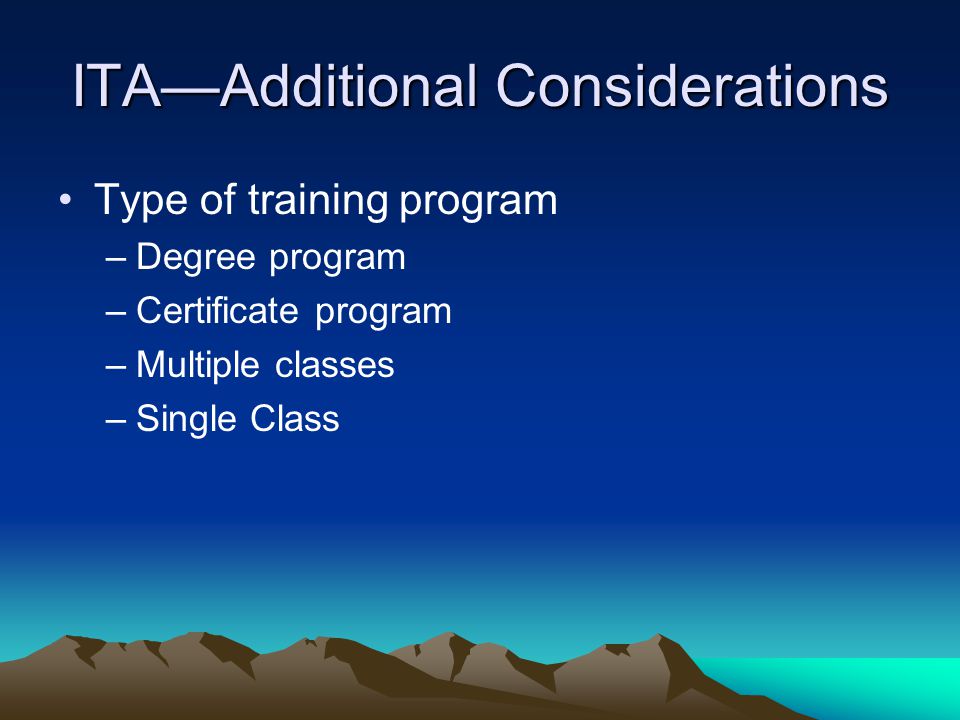 ITA—Additional Considerations

• Type of training program
– Degree program
– Certificate program
– Multiple classes
– Single Class